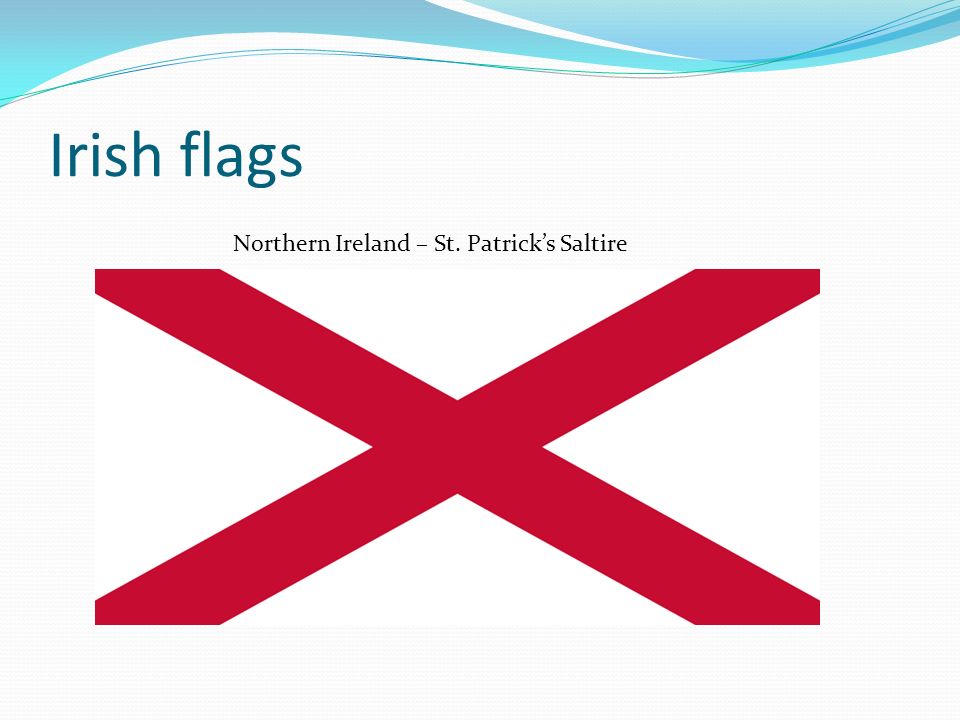 Irish flags

Northern Ireland – St. Patrick's Saltire